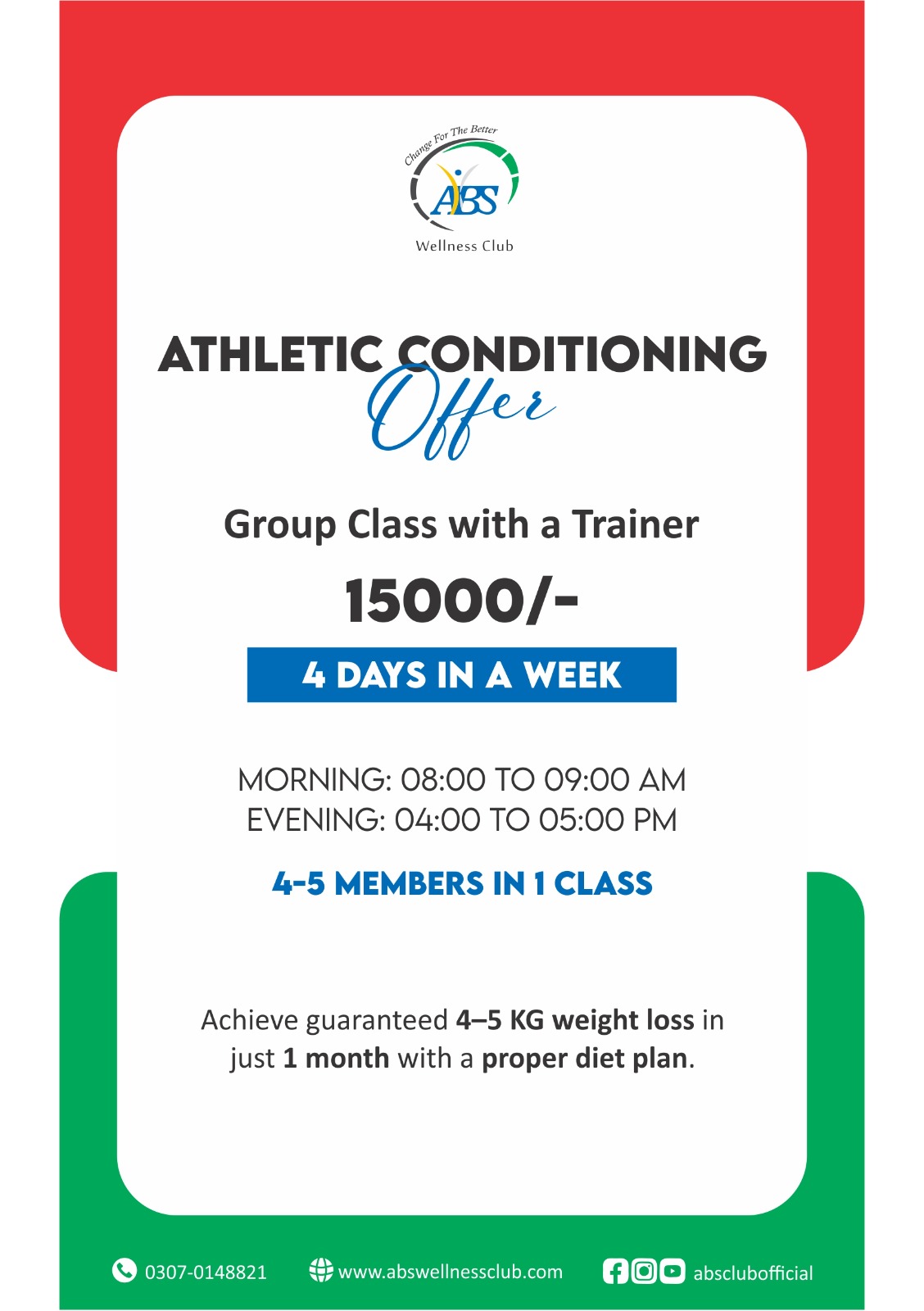 Change For The Better
ABS
Wellness Club

ATHLETIC CONDITIONING
Offer

Group Class with a Trainer

15000/-

4 DAYS IN A WEEK

MORNING: 08:00 TO 09:00 AM
EVENING: 04:00 TO 05:00 PM

4-5 MEMBERS IN 1 CLASS

Achieve guaranteed 4–5 KG weight loss in just 1 month with a proper diet plan.

0307-0148821 www.abswellnessclub.com absclubofficial